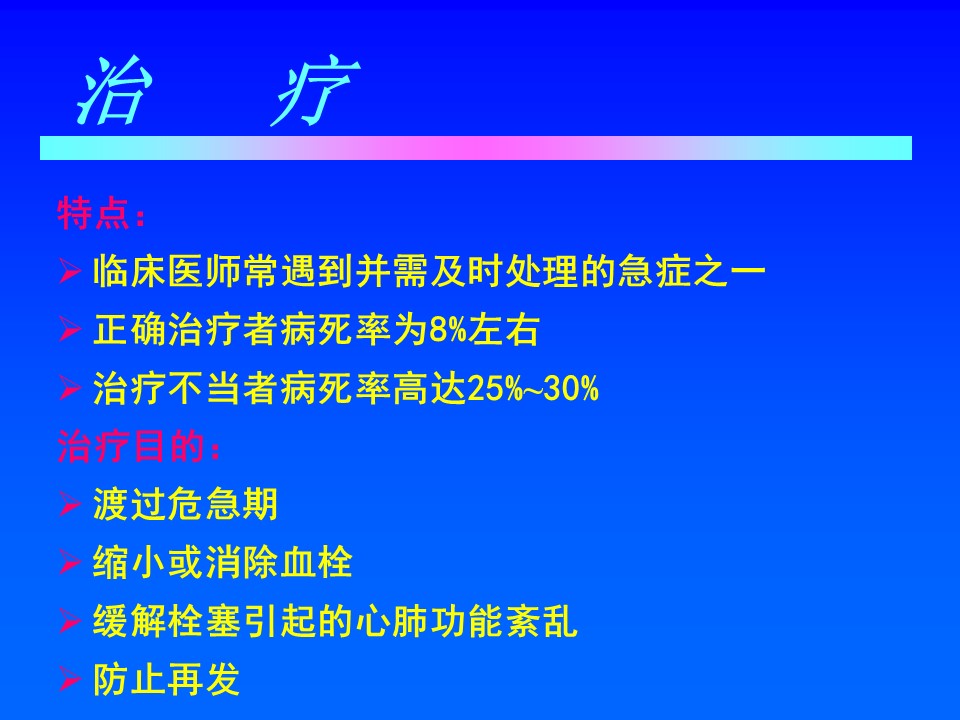 治　疗

特点：

➢ 临床医师常遇到并需及时处理的急症之一

➢ 正确治疗者病死率为8%左右

➢ 治疗不当者病死率高达25%~30%

治疗目的：

➢ 渡过危急期

➢ 缩小或消除血栓

➢ 缓解栓塞引起的心肺功能紊乱

➢ 防止再发